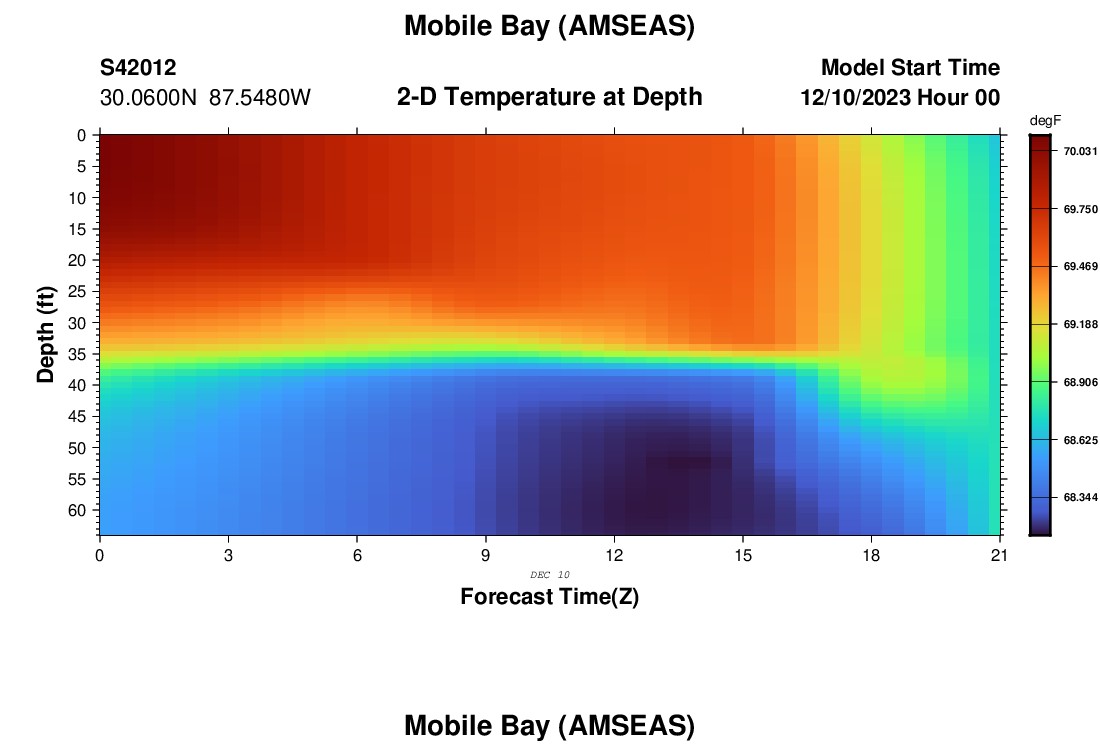 Mobile Bay (AMSEAS)

S42012
30.0600N 87.5480W

2-D Temperature at Depth

Model Start Time
12/10/2023 Hour 00

degF
70.031
69.750
69.469
69.188
68.906
68.625
68.344

Depth (ft)
0
5
10
15
20
25
30
35
40
45
50
55
60

0
3
6
9
12
15
18
21

DEC 10

Forecast Time(Z)

Mobile Bay (AMSEAS)